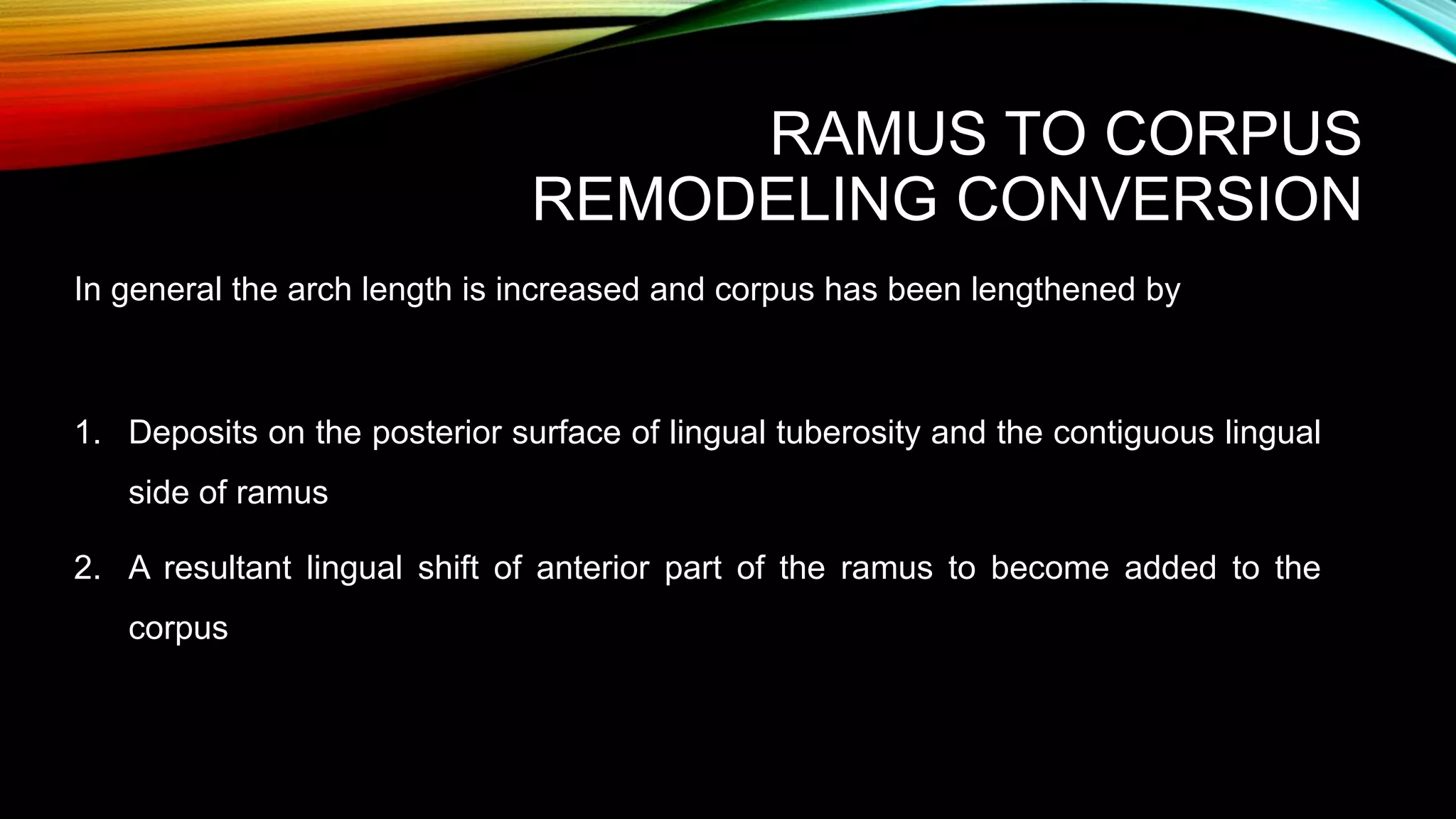 RAMUS TO CORPUS REMODELING CONVERSION

In general the arch length is increased and corpus has been lengthened by

1. Deposits on the posterior surface of lingual tuberosity and the contiguous lingual side of ramus
2. A resultant lingual shift of anterior part of the ramus to become added to the corpus